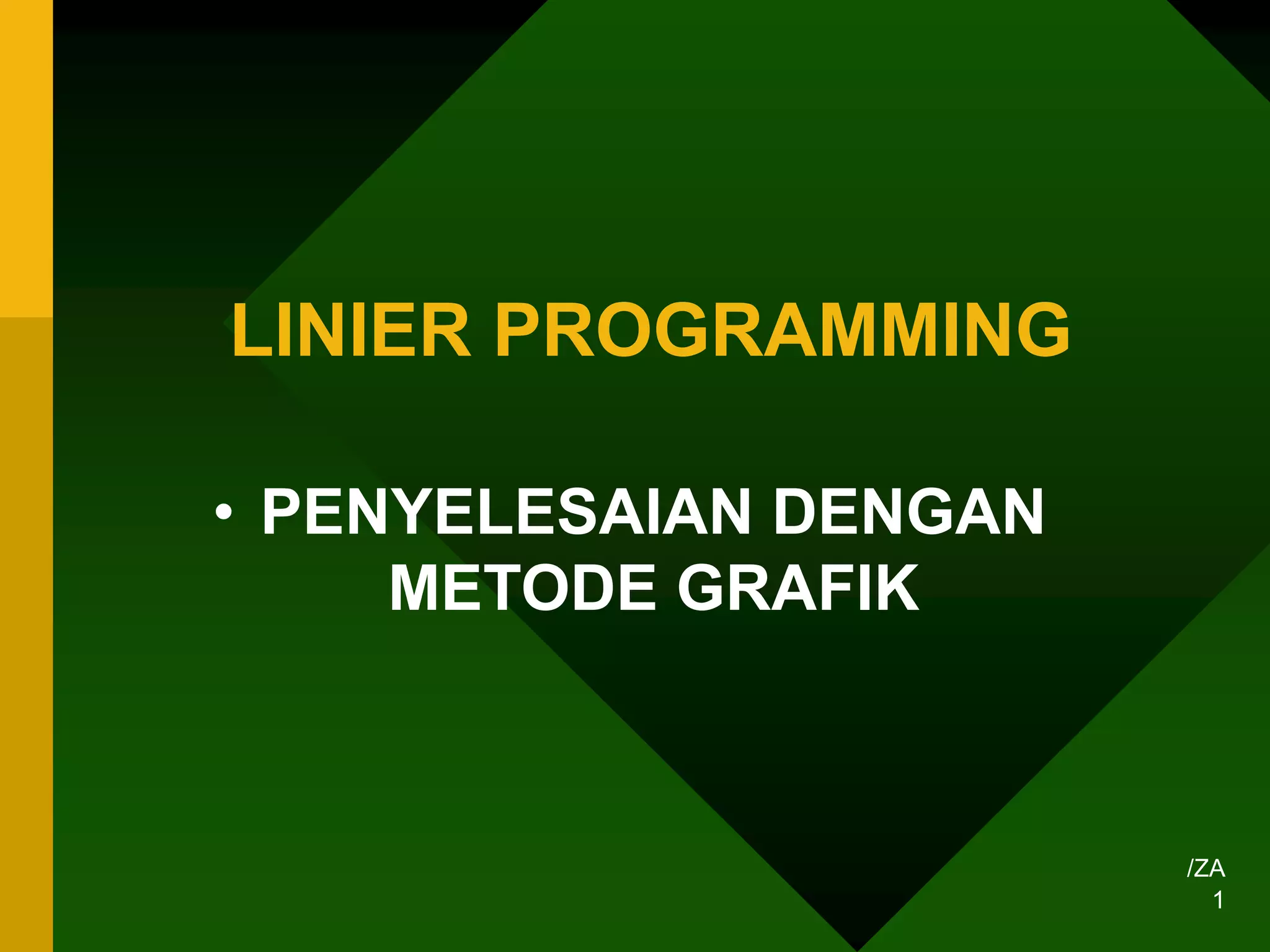 LINIER PROGRAMMING

• PENYELESAIAN DENGAN METODE GRAFIK

/ZA
1